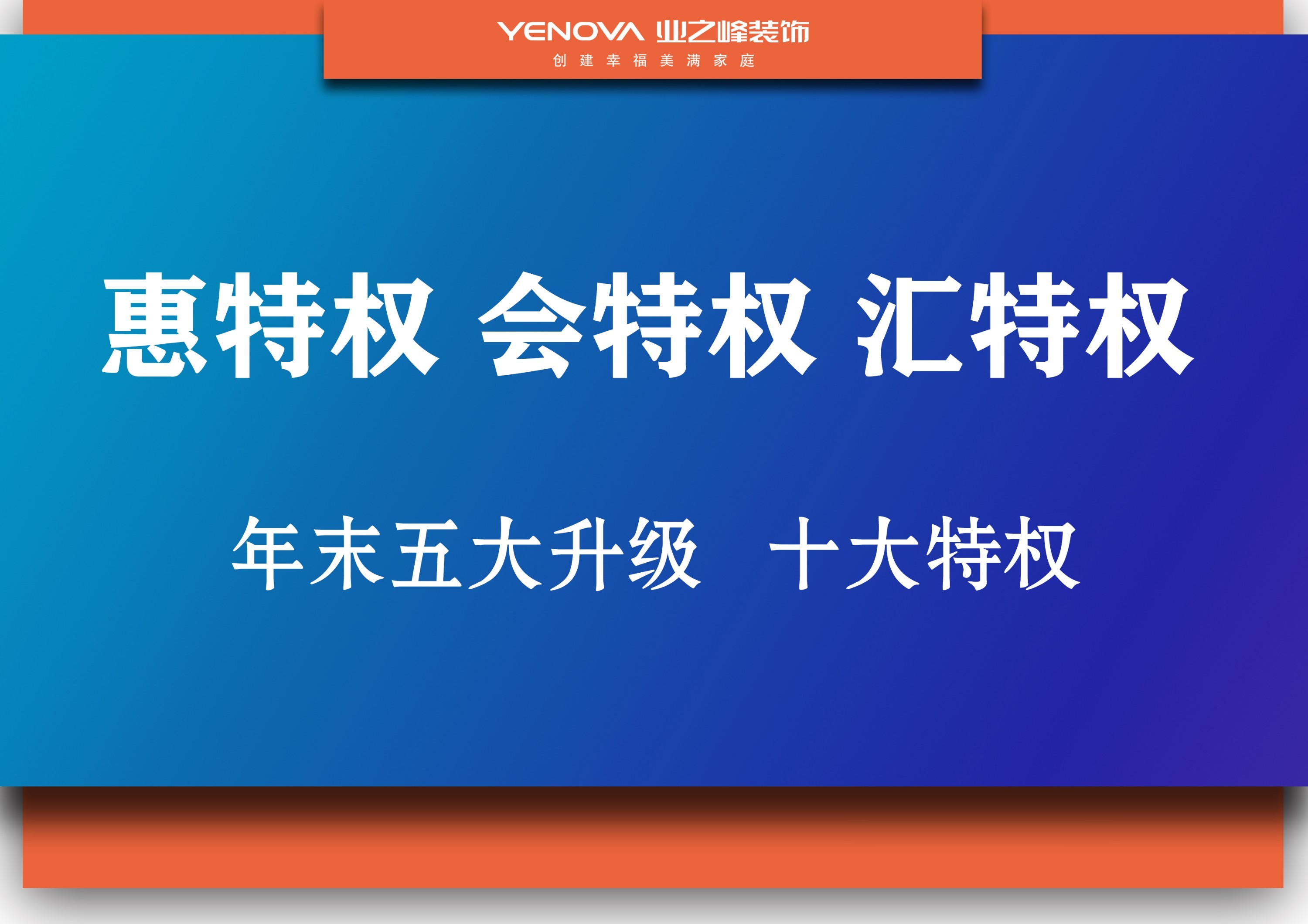 YENOVA 业之峰装饰
创建幸福美满家庭

惠特权 会特权 汇特权

年末五大升级 十大特权